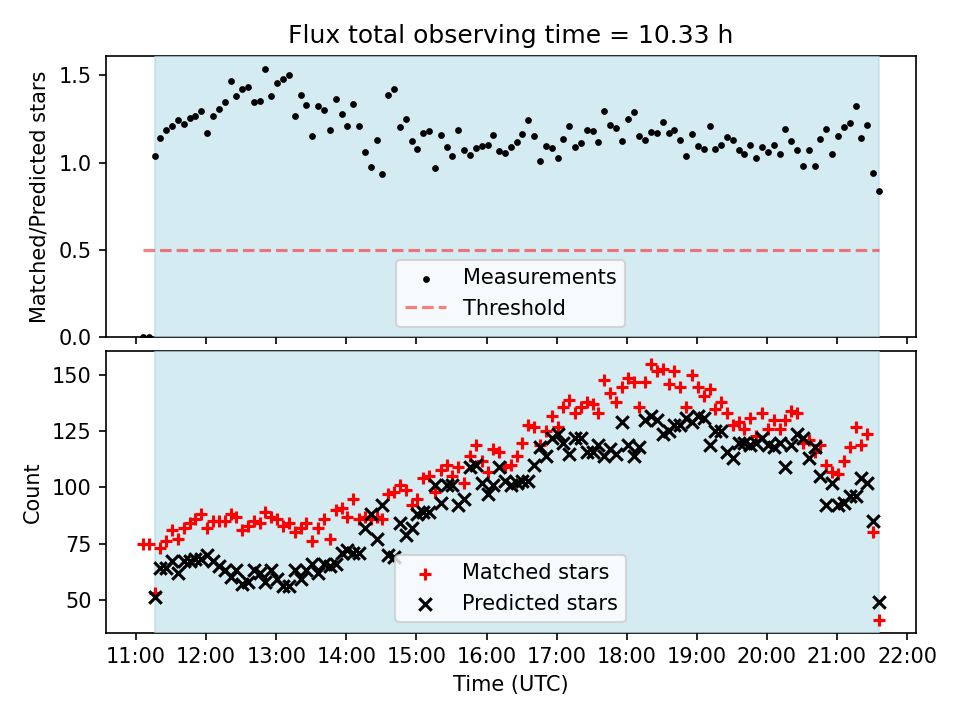 Flux total observing time = 10.33 h

Matched/Predicted stars

1.5
1.0
0.5
0.0

Measurements
Threshold

Count

150
125
100
75
50

Matched stars
Predicted stars

11:00 12:00 13:00 14:00 15:00 16:00 17:00 18:00 19:00 20:00 21:00 22:00

Time (UTC)